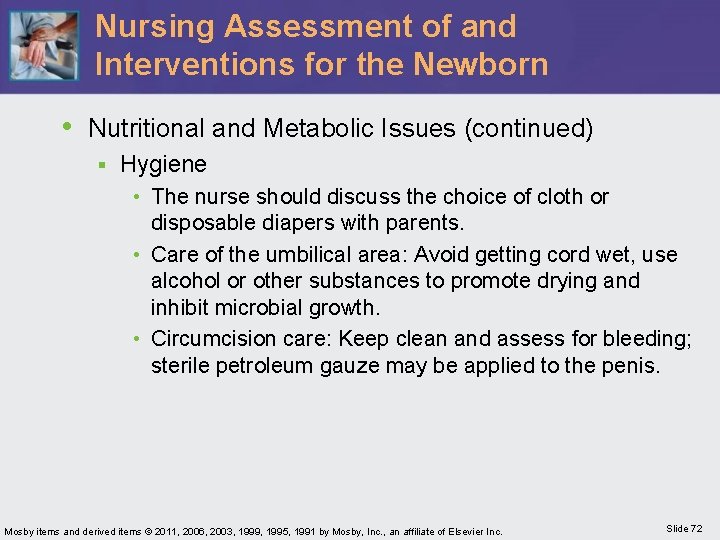 Nursing Assessment of and Interventions for the Newborn

• Nutritional and Metabolic Issues (continued)
▪ Hygiene
• The nurse should discuss the choice of cloth or disposable diapers with parents.
• Care of the umbilical area: Avoid getting cord wet, use alcohol or other substances to promote drying and inhibit microbial growth.
• Circumcision care: Keep clean and assess for bleeding; sterile petroleum gauze may be applied to the penis.

Mosby items and derived items © 2011, 2006, 2003, 1999, 1995, 1991 by Mosby, Inc., an affiliate of Elsevier Inc.

Slide 72